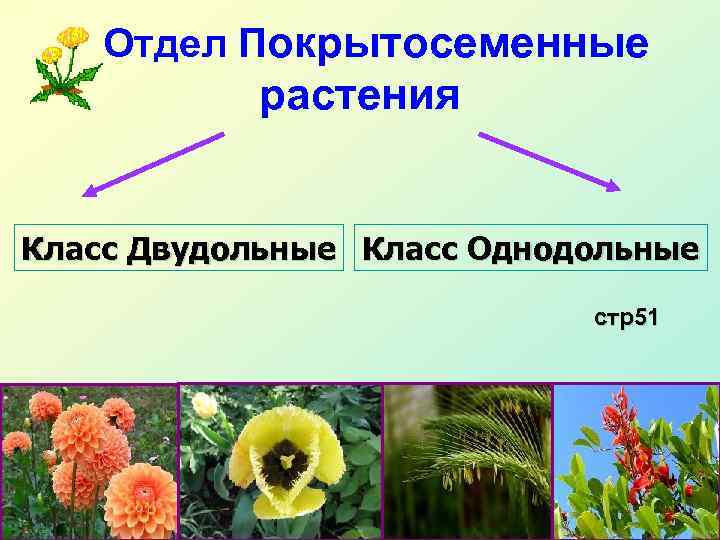 Отдел Покрытосеменные растения

Класс Двудольные

Класс Однодольные

стр51